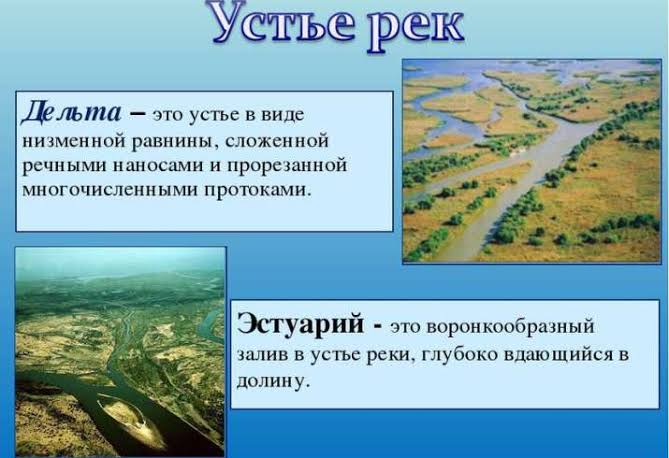 Устье рек

Дельта – это устье в виде низменной равнины, сложенной речными наносами и прорезанной многочисленными протоками.

Эстуарий - это воронкообразный залив в устье реки, глубоко вдающийся в долину.